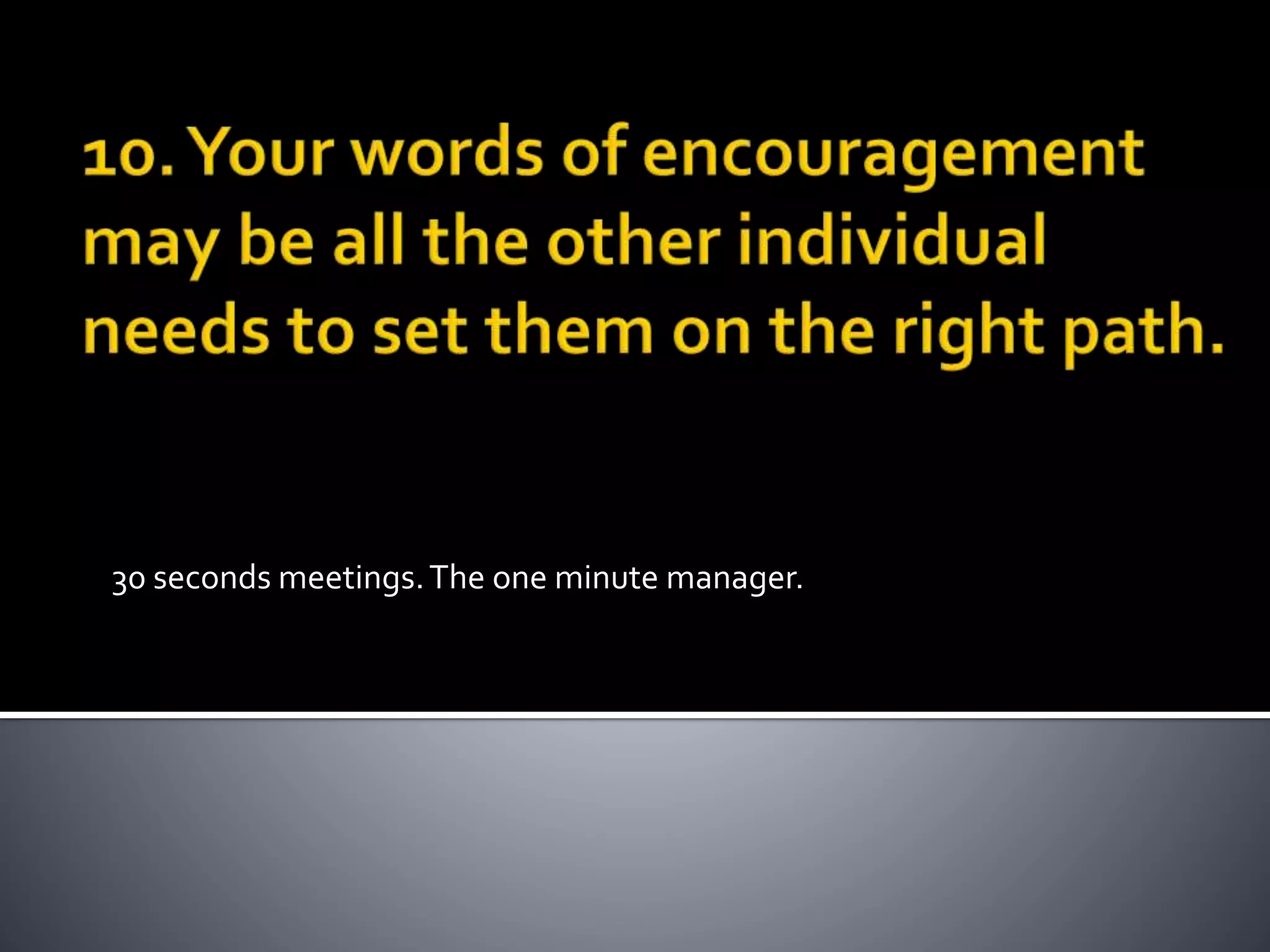 10. Your words of encouragement may be all the other individual needs to set them on the right path.

30 seconds meetings. The one minute manager.